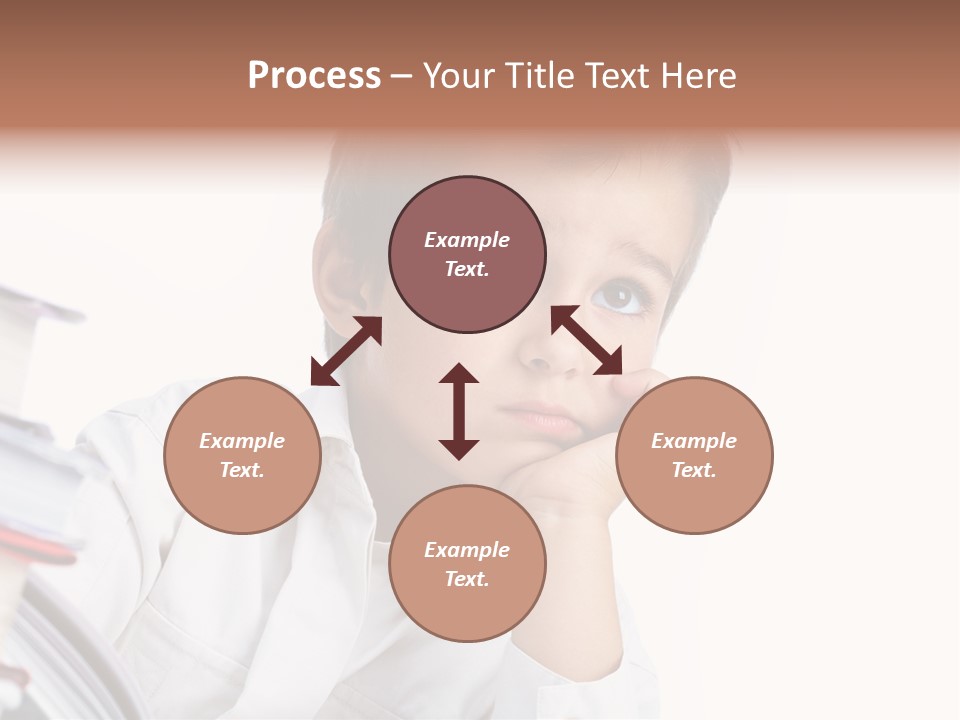 Process – Your Title Text Here

Example Text.

Example Text.

Example Text.

Example Text.